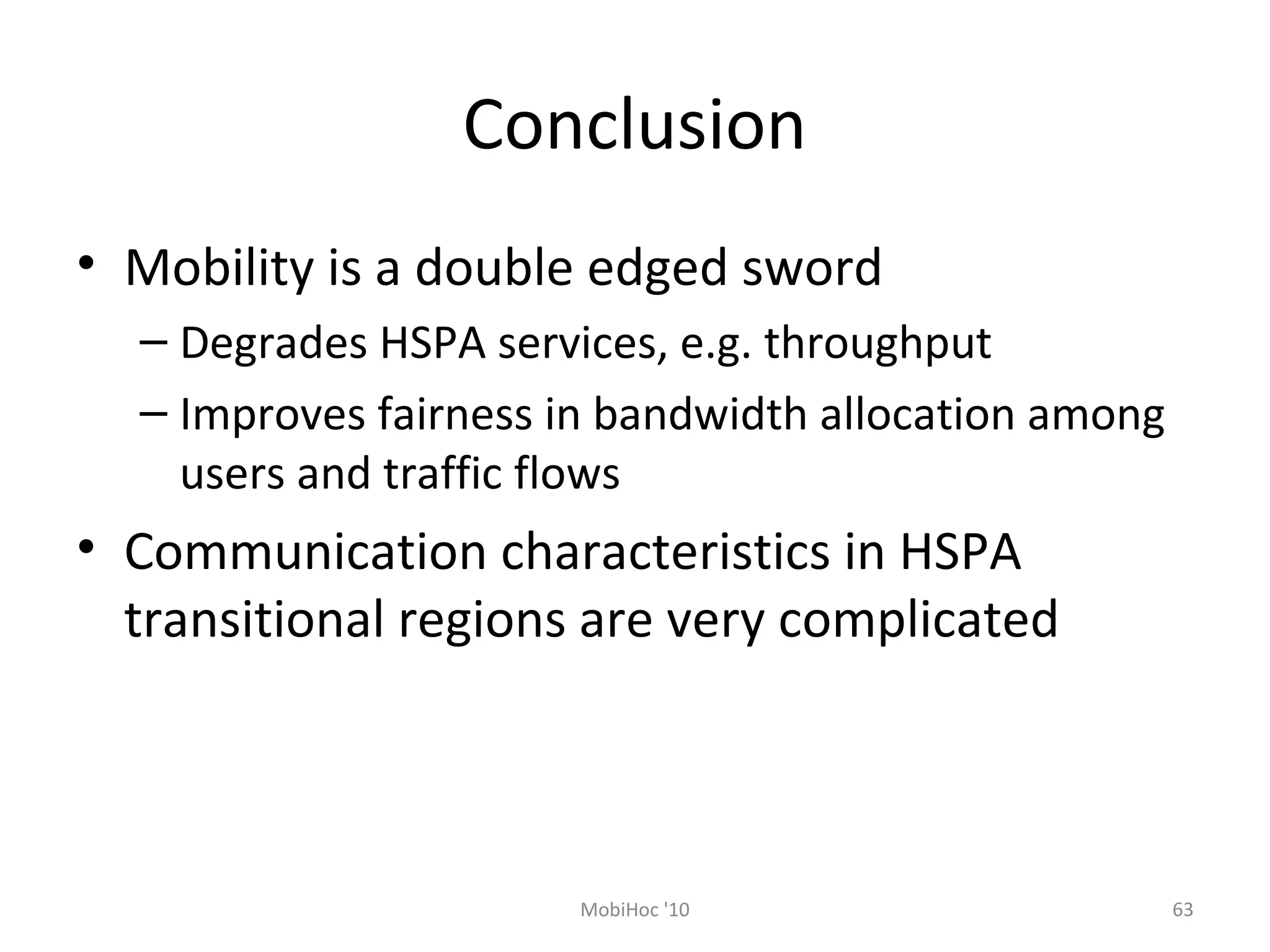 Conclusion

• Mobility is a double edged sword
  – Degrades HSPA services, e.g. throughput
  – Improves fairness in bandwidth allocation among users and traffic flows
• Communication characteristics in HSPA transitional regions are very complicated

MobiHoc '10

63